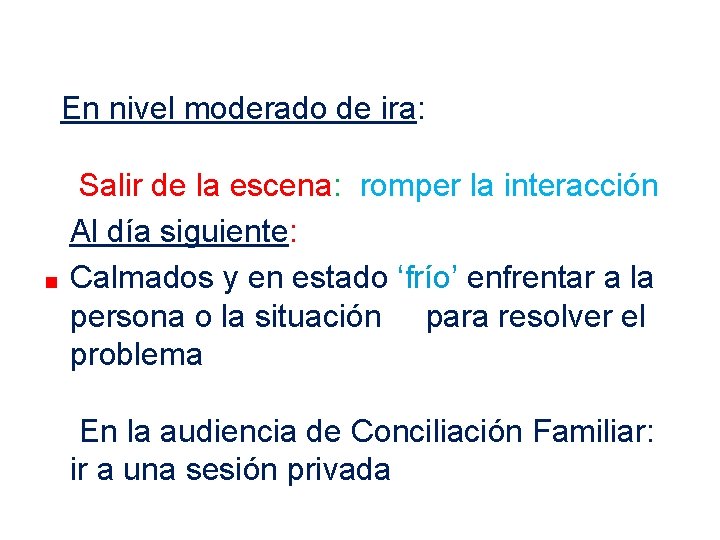 En nivel moderado de ira:

Salir de la escena: romper la interacción

Al día siguiente:

Calmados y en estado ‘frío’ enfrentar a la persona o la situación para resolver el problema

En la audiencia de Conciliación Familiar: ir a una sesión privada